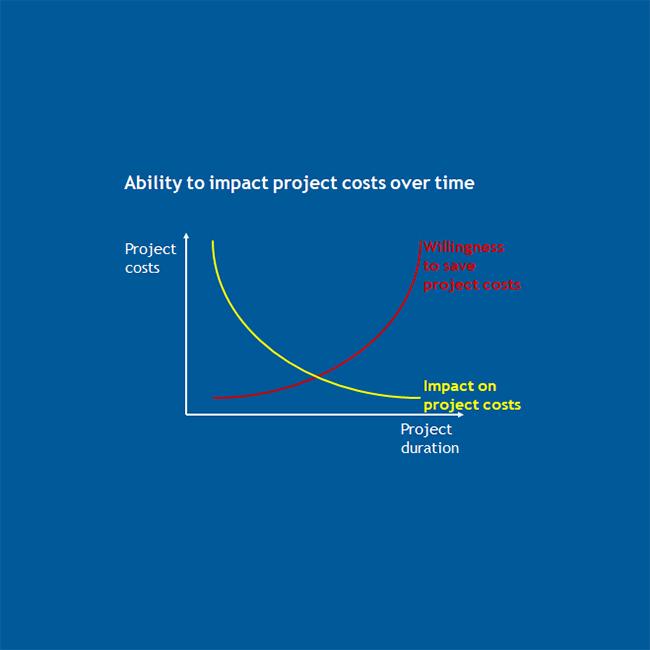 Ability to impact project costs over time

Project costs

Willingness to save project costs

Impact on project costs

Project duration